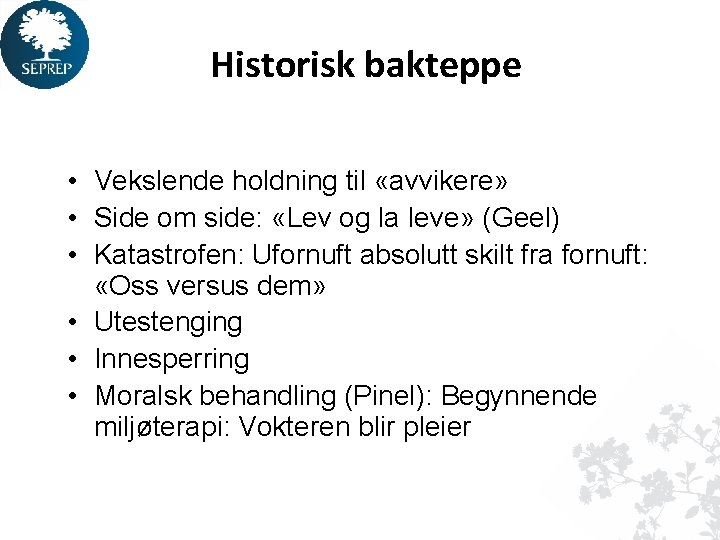 SEPREP

Historisk bakteppe

• Vekslende holdning til «avvikere»
• Side om side: «Lev og la leve» (Geel)
• Katastrofen: Ufornuft absolutt skilt fra fornuft: «Oss versus dem»
• Utestenging
• Innesperring
• Moralsk behandling (Pinel): Begynnende miljøterapi: Vokteren blir pleier